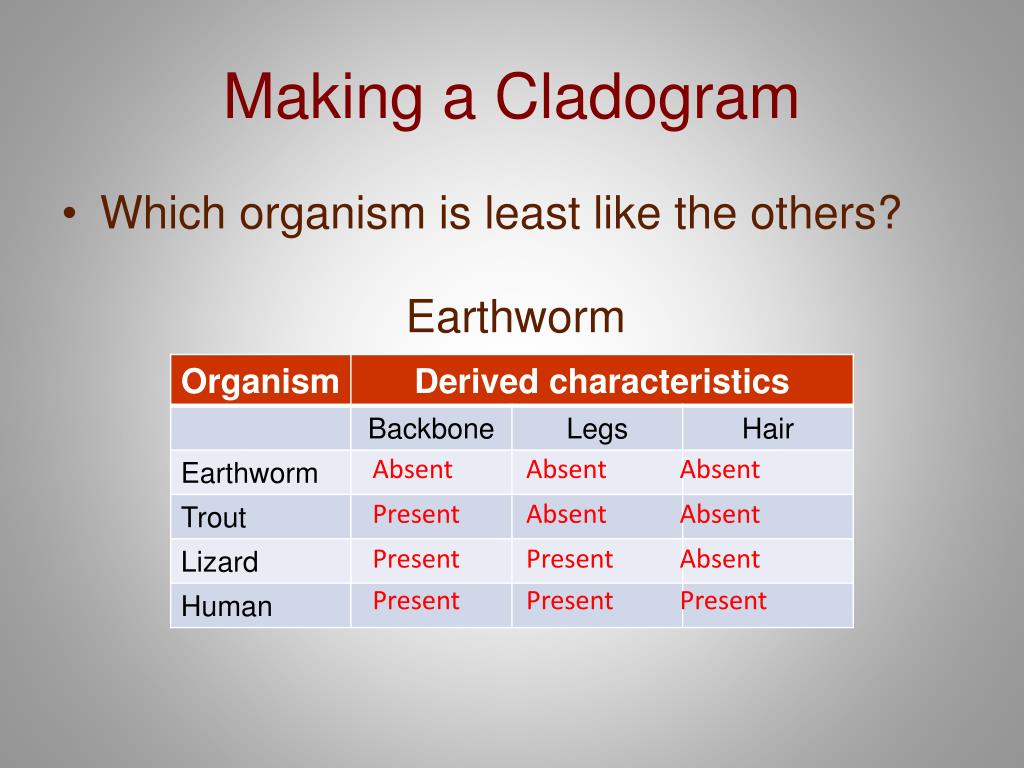 Making a Cladogram

• Which organism is least like the others?

Earthworm

| Organism | Derived characteristics | | |
|---|---|---|---|
| | Backbone | Legs | Hair |
| Earthworm | Absent | Absent | Absent |
| Trout | Present | Absent | Absent |
| Lizard | Present | Present | Absent |
| Human | Present | Present | Present |